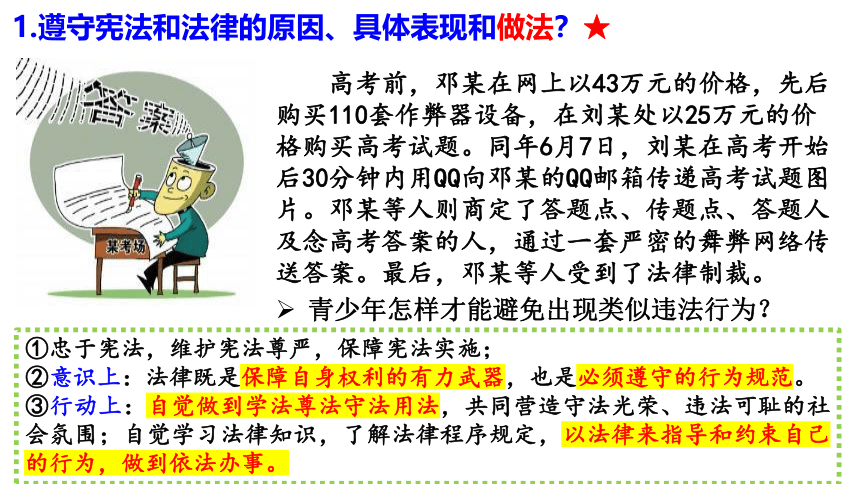 1.遵守宪法和法律的原因、具体表现和做法？★

答案

某考场

高考前，邓某在网上以43万元的价格，先后购买110套作弊器设备，在刘某处以25万元的价格购买高考试题。同年6月7日，刘某在高考开始后30分钟内用QQ向邓某的QQ邮箱传递高考试题图片。邓某等人则商定了答题点、传题点、答题人及念高考答案的人，通过一套严密的舞弊网络传送答案。最后，邓某等人受到了法律制裁。

➢ 青少年怎样才能避免出现类似违法行为？

①忠于宪法，维护宪法尊严，保障宪法实施；
②意识上：法律既是保障自身权利的有力武器，也是必须遵守的行为规范。
③行动上：自觉做到学法尊法守法用法，共同营造守法光荣、违法可耻的社会氛围；自觉学习法律知识，了解法律程序规定，以法律来指导和约束自己的行为，做到依法办事。